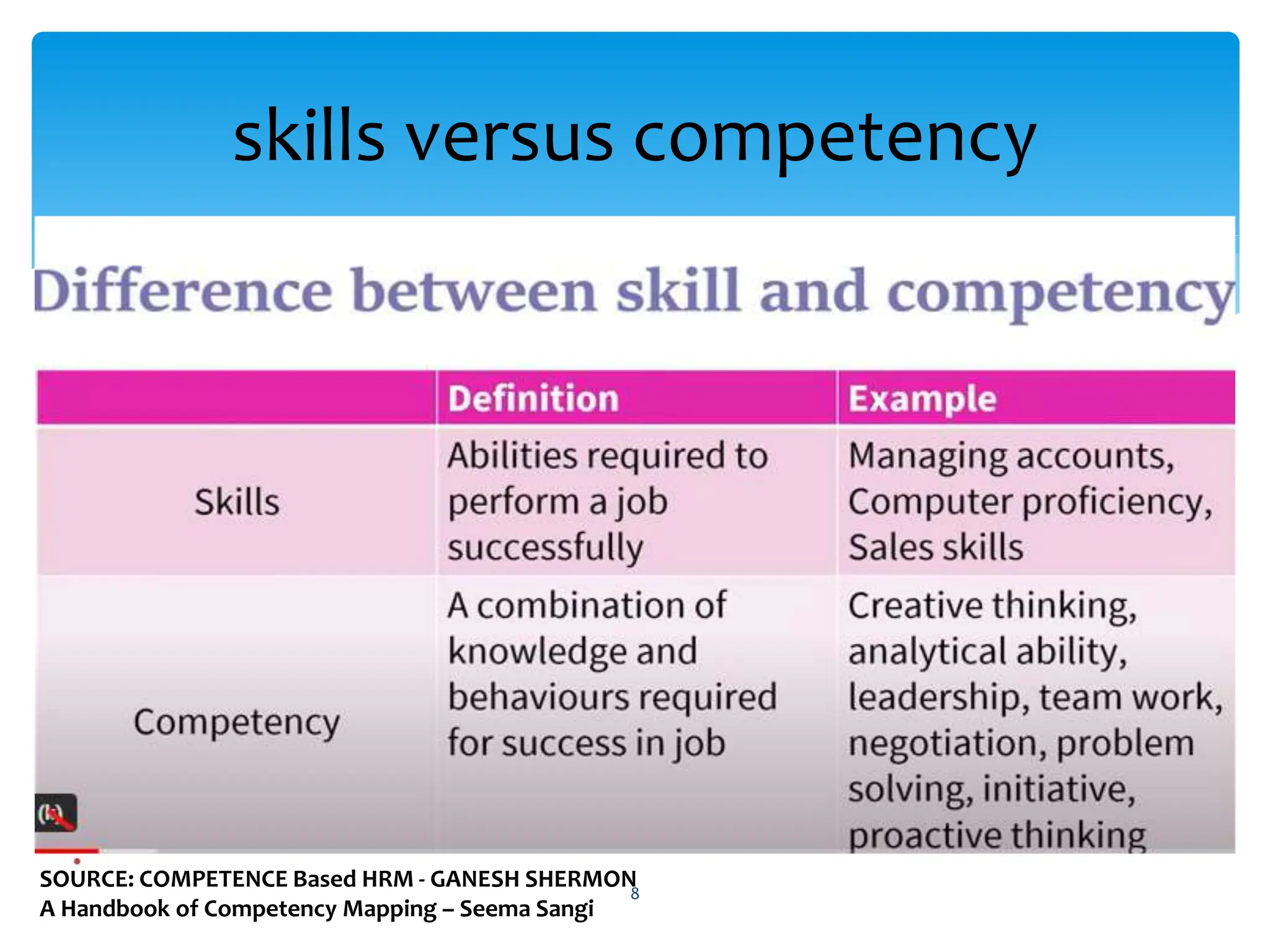 skills versus competency

Difference between skill and competency

| | Definition | Example |
|---|---|---|
| Skills | Abilities required to perform a job successfully | Managing accounts, Computer proficiency, Sales skills |
| Competency | A combination of knowledge and behaviours required for success in job | Creative thinking, analytical ability, leadership, team work, negotiation, problem solving, initiative, proactive thinking |

SOURCE: COMPETENCE Based HRM - GANESH SHERMON
A Handbook of Competency Mapping – Seema Sangi

8